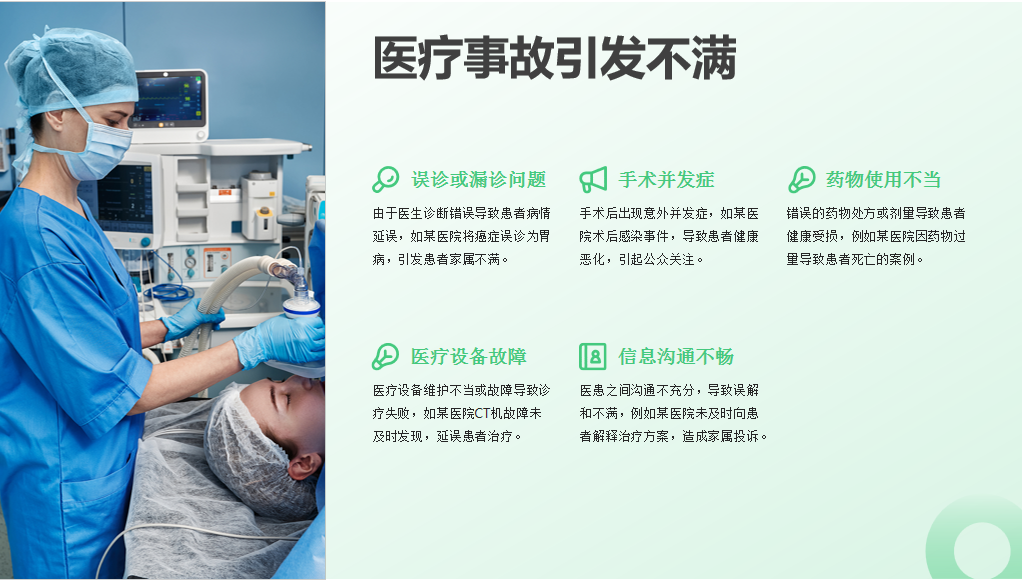 医疗事故引发不满

误诊或漏诊问题

由于医生诊断错误导致患者病情延误，如某医院将癌症误诊为胃病，引发患者家属不满。

手术并发症

手术后出现意外并发症，如某医院术后感染事件，导致患者健康恶化，引起公众关注。

药物使用不当

错误的药物处方或剂量导致患者健康受损，例如某医院因药物过量导致患者死亡的案例。

医疗设备故障

医疗设备维护不当或故障导致诊疗失败，如某医院CT机故障未及时发现，延误患者治疗。

信息沟通不畅

医患之间沟通不充分，导致误解和不满，例如某医院未及时向患者解释治疗方案，造成家属投诉。